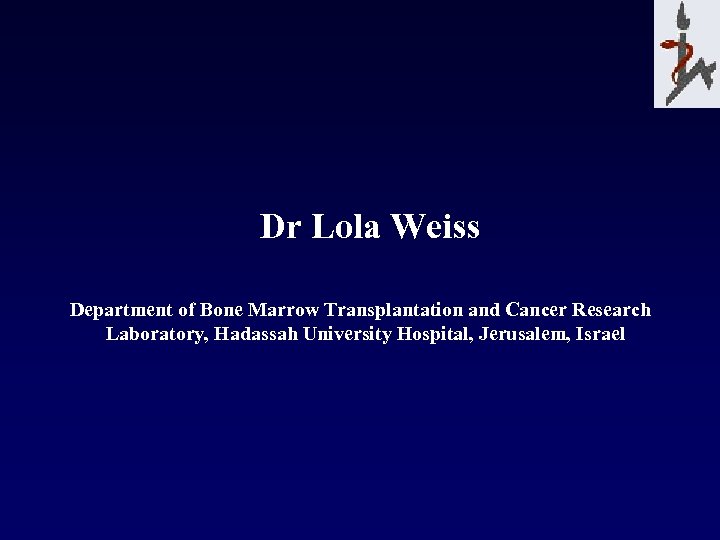 Dr Lola Weiss

Department of Bone Marrow Transplantation and Cancer Research Laboratory, Hadassah University Hospital, Jerusalem, Israel